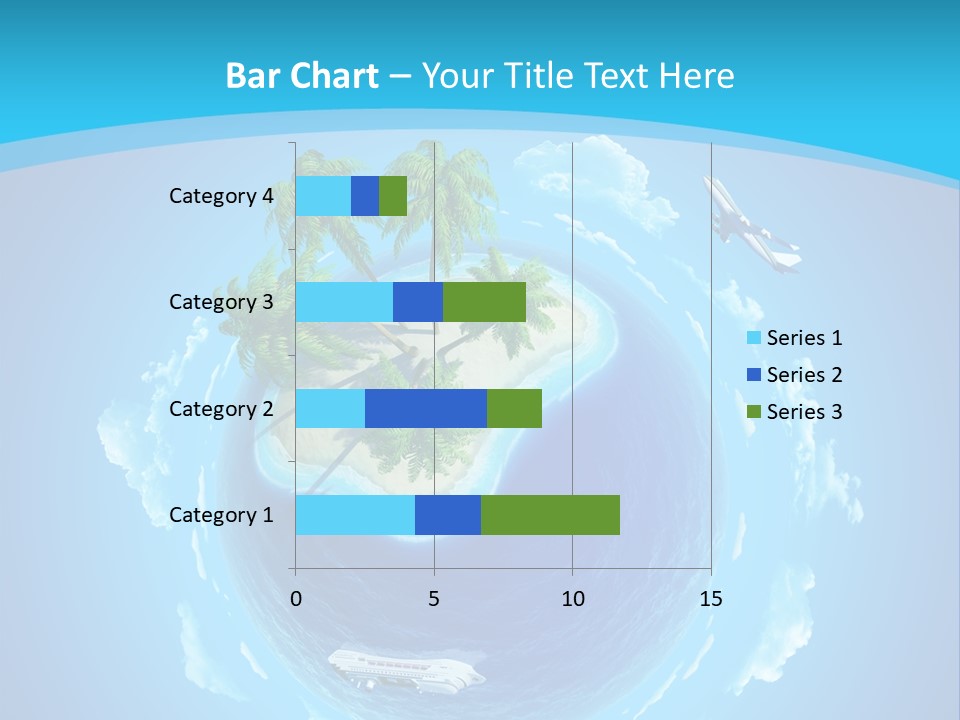 Bar Chart – Your Title Text Here

Category 4
Category 3
Category 2
Category 1

0
5
10
15

Series 1
Series 2
Series 3